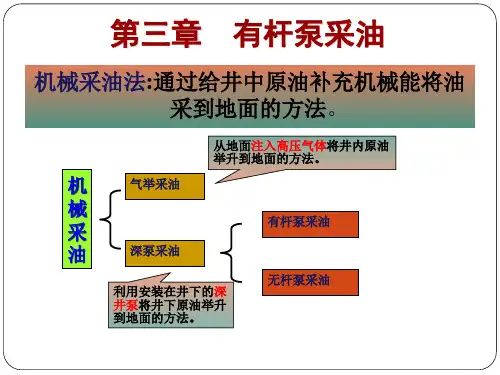 第三章　有杆泵采油

机械采油法:通过给井中原油补充机械能将油采到地面的方法。

从地面注入高压气体将井内原油举升到地面的方法。

机械采油

气举采油

深泵采油

有杆泵采油

无杆泵采油

利用安装在井下的深井泵将井下原油举升到地面的方法。